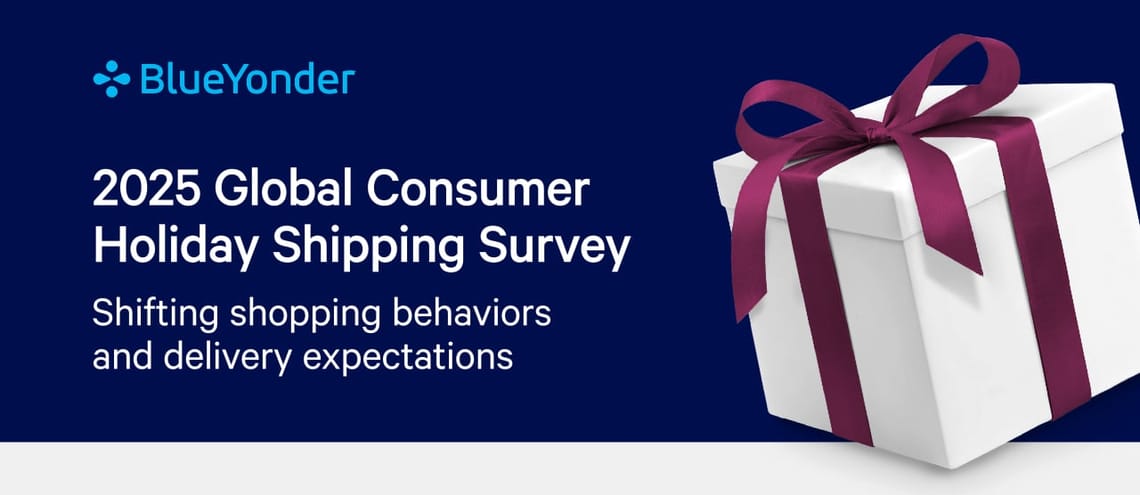 BlueYonder

2025 Global Consumer Holiday Shipping Survey

Shifting shopping behaviors and delivery expectations